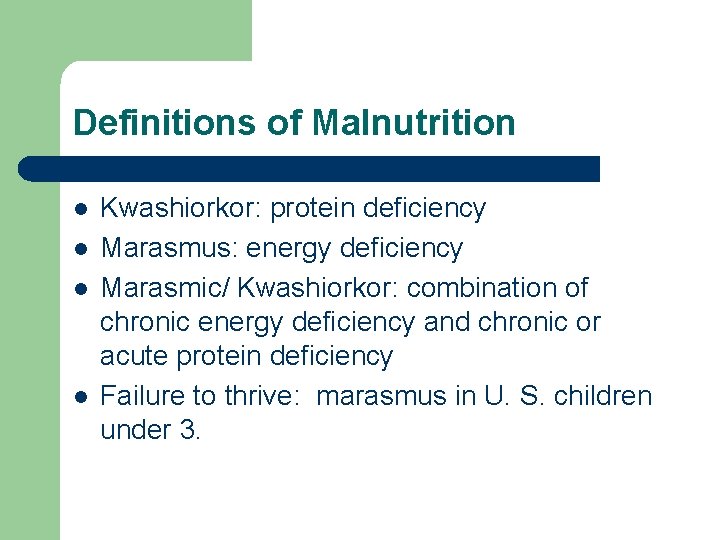 Definitions of Malnutrition

- Kwashiorkor: protein deficiency
- Marasmus: energy deficiency
- Marasmic/ Kwashiorkor: combination of chronic energy deficiency and chronic or acute protein deficiency
- Failure to thrive:  marasmus in U. S. children under 3.